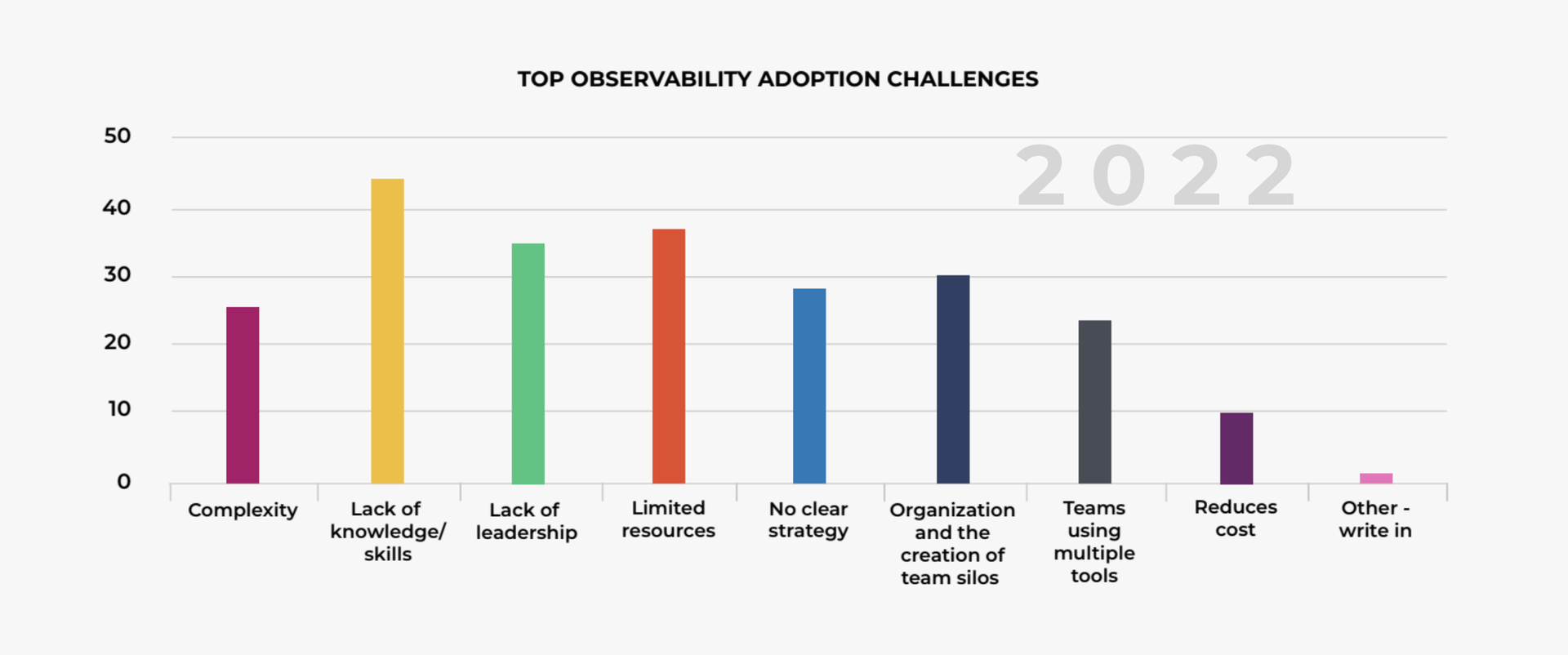 TOP OBSERVABILITY ADOPTION CHALLENGES

2022

50
40
30
20
10
0

Complexity
Lack of knowledge/ skills
Lack of leadership
Limited resources
No clear strategy
Organization and the creation of team silos
Teams using multiple tools
Reduces cost
Other - write in